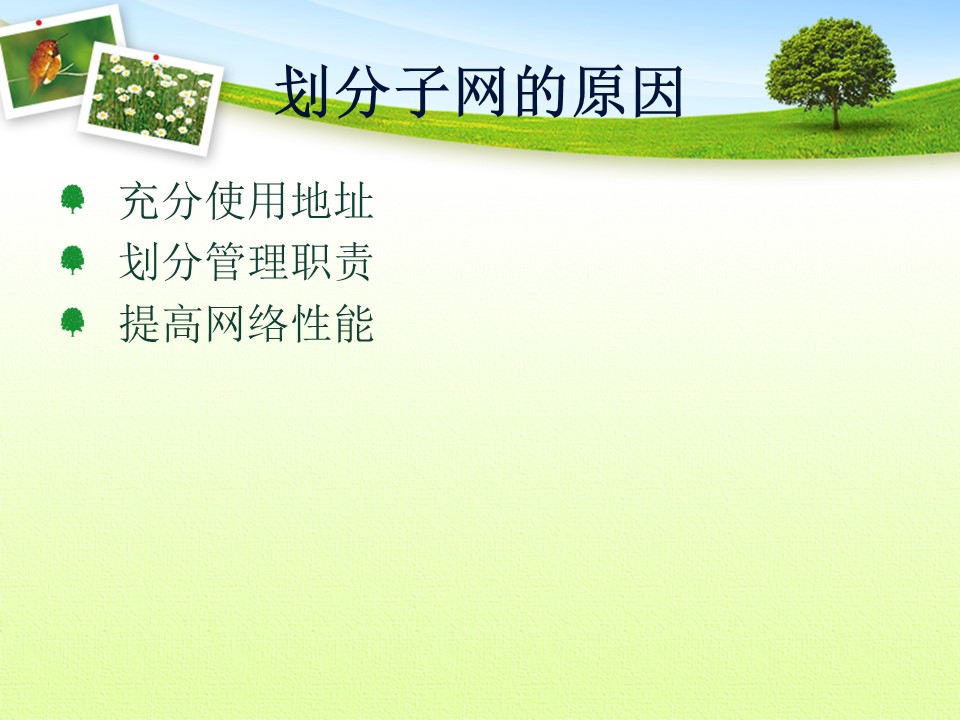 划分子网的原因

充分使用地址
划分管理职责
提高网络性能